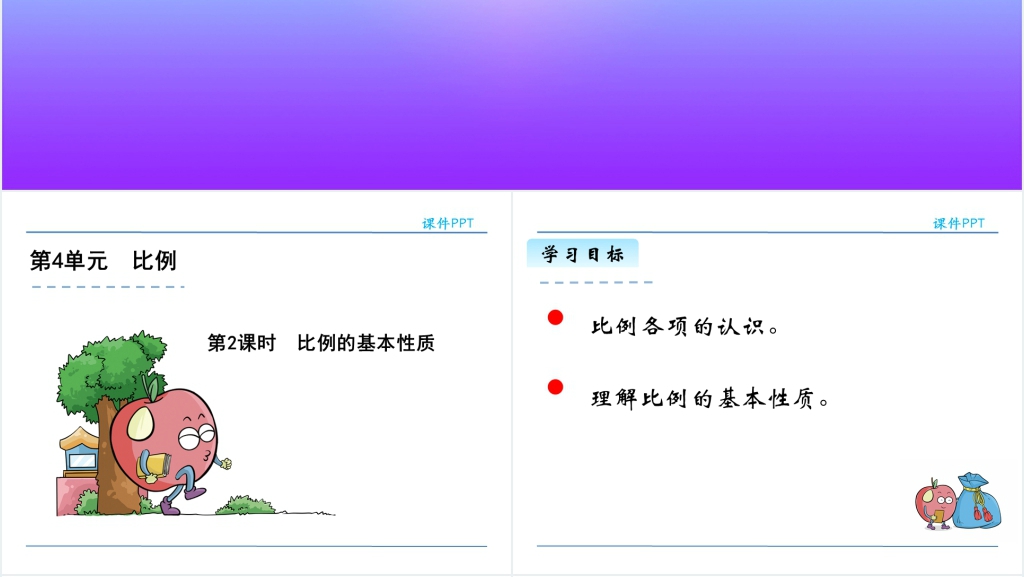 课件PPT

第4单元 比例

第2课时 比例的基本性质

课件PPT

学习目标

比例各项的认识。

理解比例的基本性质。